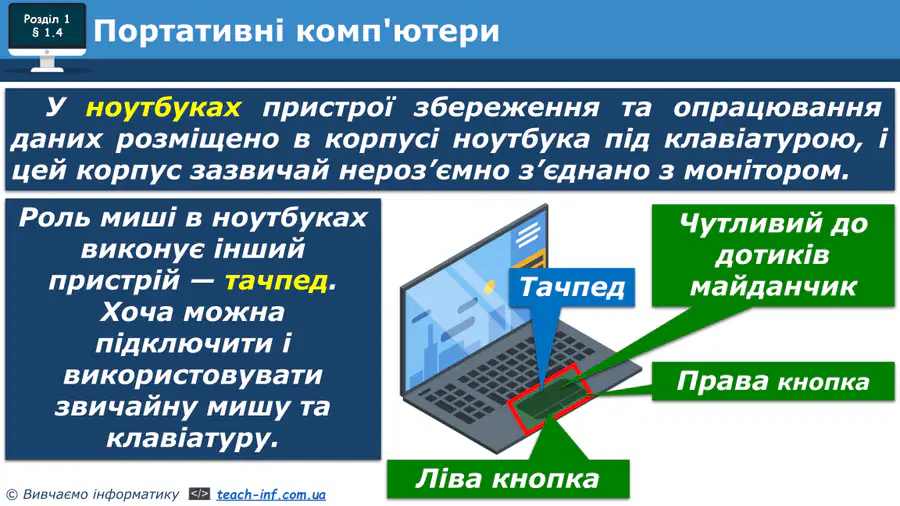 Розділ 1
§ 1.4

Портативні комп'ютери

У ноутбуках пристрої збереження та опрацювання даних розміщено в корпусі ноутбука під клавіатурою, і цей корпус зазвичай нероз’ємно з’єднано з монітором.

Роль миші в ноутбуках виконує інший пристрій — тачпед. Хоча можна підключити і використовувати звичайну мишу та клавіатуру.

Тачпед

Чутливий до дотиків майданчик

Права кнопка

Ліва кнопка

© Вивчаємо інформатику </> teach-inf.com.ua